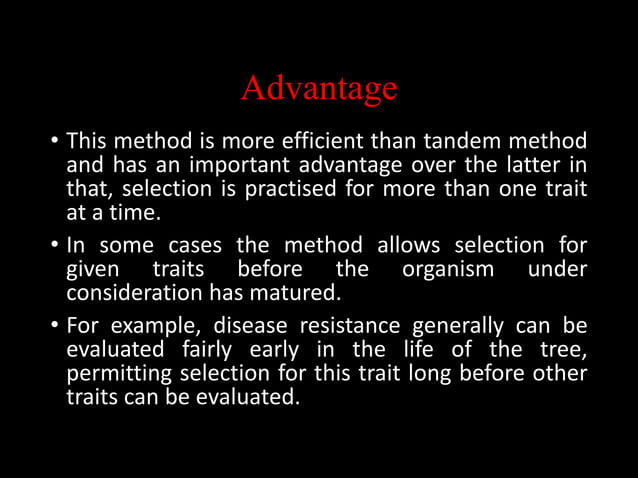 Advantage

• This method is more efficient than tandem method and has an important advantage over the latter in that, selection is practised for more than one trait at a time.

• In some cases the method allows selection for given traits before the organism under consideration has matured.

• For example, disease resistance generally can be evaluated fairly early in the life of the tree, permitting selection for this trait long before other traits can be evaluated.